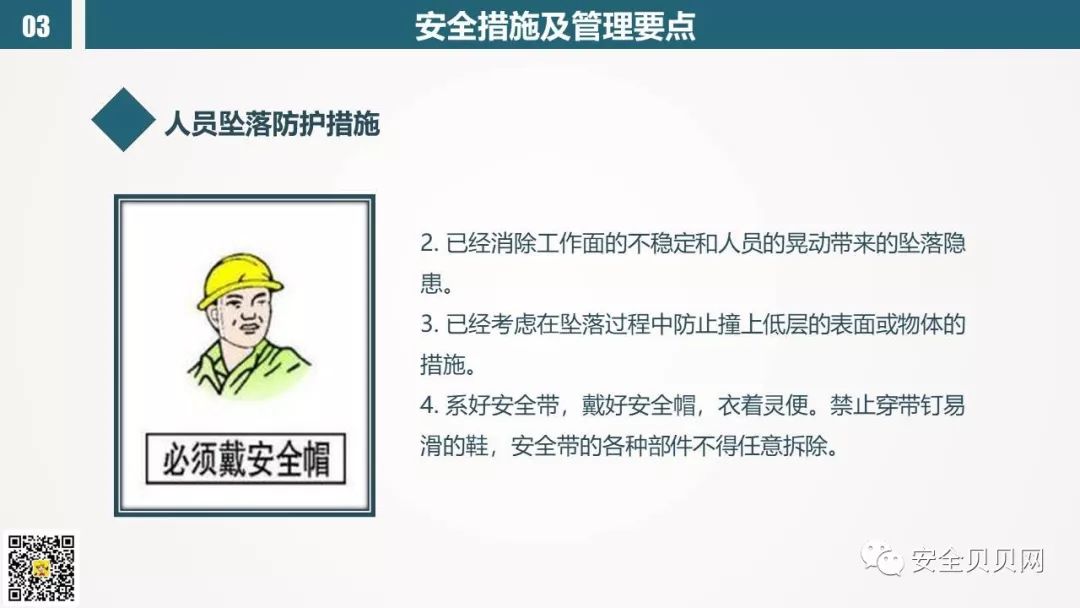 03

安全措施及管理要点

人员坠落防护措施

必须戴安全帽

2. 已经消除工作面的不稳定和人员的晃动带来的坠落隐患。
3. 已经考虑在坠落过程中防止撞上低层的表面或物体的措施。
4. 系好安全带，戴好安全帽，衣着灵便。禁止穿带钉易滑的鞋，安全带的各种部件不得任意拆除。

安全贝贝网